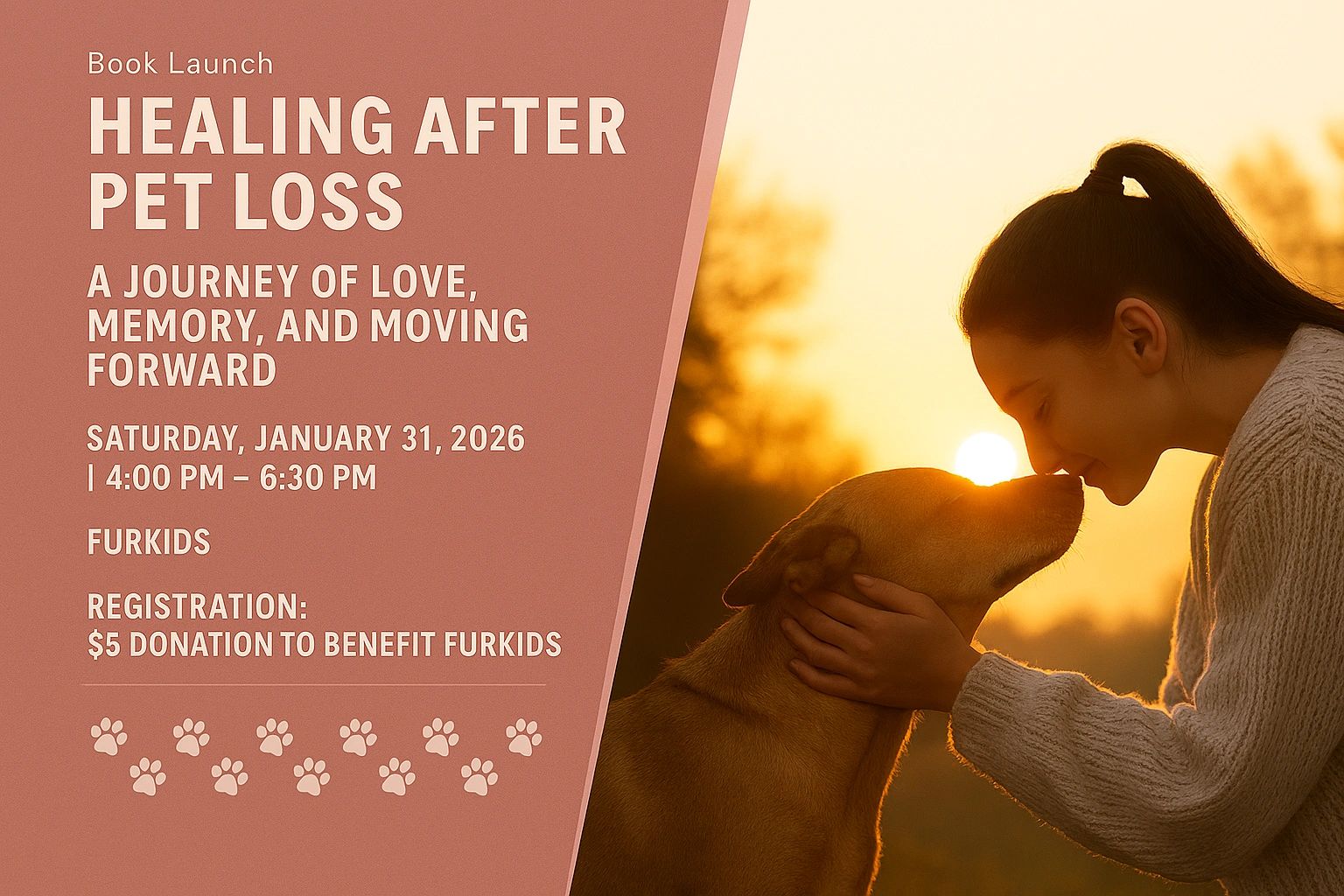 Book Launch

HEALING AFTER PET LOSS

A JOURNEY OF LOVE, MEMORY, AND MOVING FORWARD

SATURDAY, JANUARY 31, 2026 | 4:00 PM – 6:30 PM

FURKIDS

REGISTRATION:
$5 DONATION TO BENEFIT FURKIDS